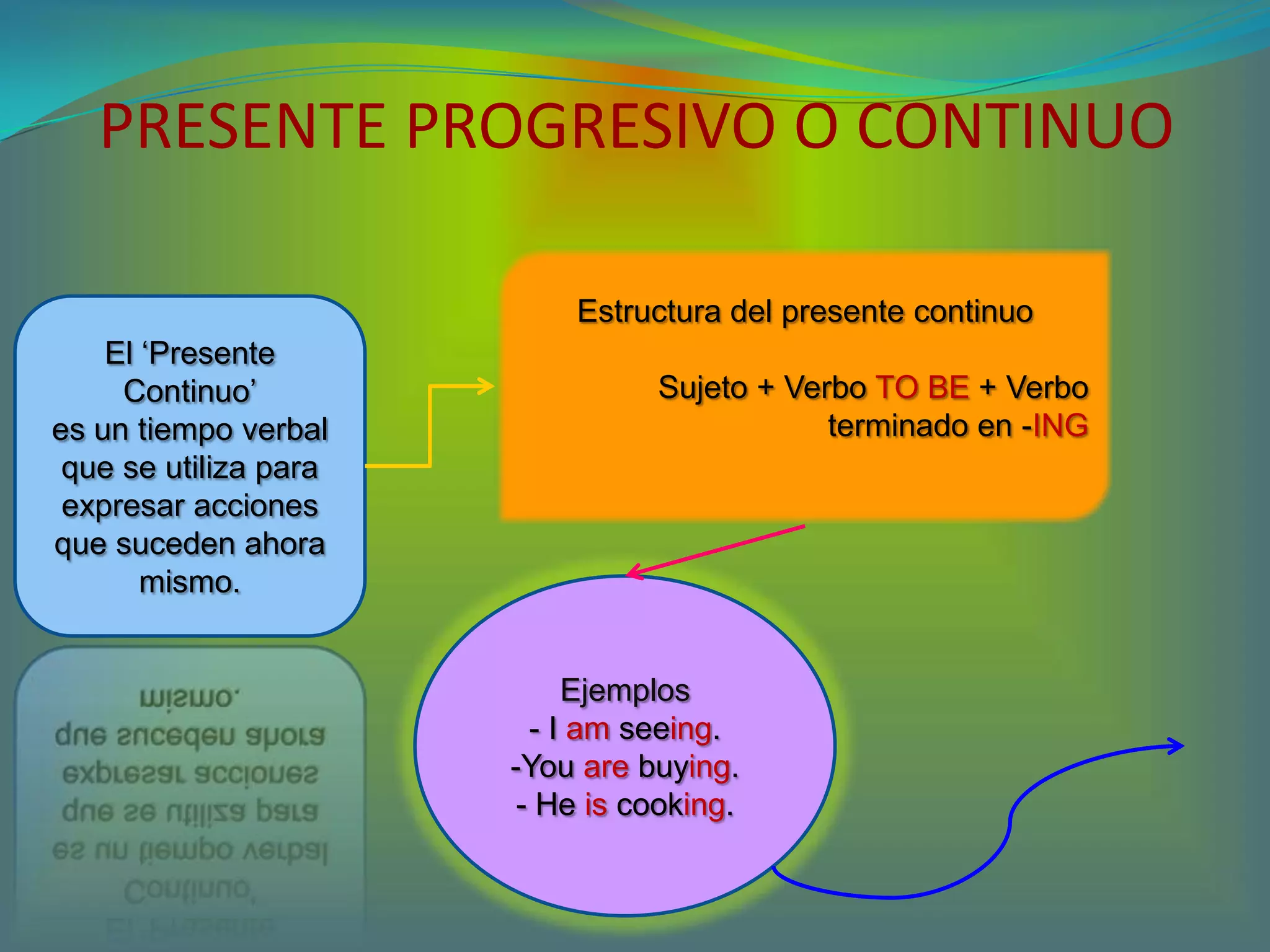 PRESENTE PROGRESIVO O CONTINUO

El ‘Presente Continuo’
es un tiempo verbal que se utiliza para expresar acciones que suceden ahora mismo.

Estructura del presente continuo

Sujeto + Verbo TO BE + Verbo terminado en -ING

Ejemplos
- I am seeing.
-You are buying.
- He is cooking.